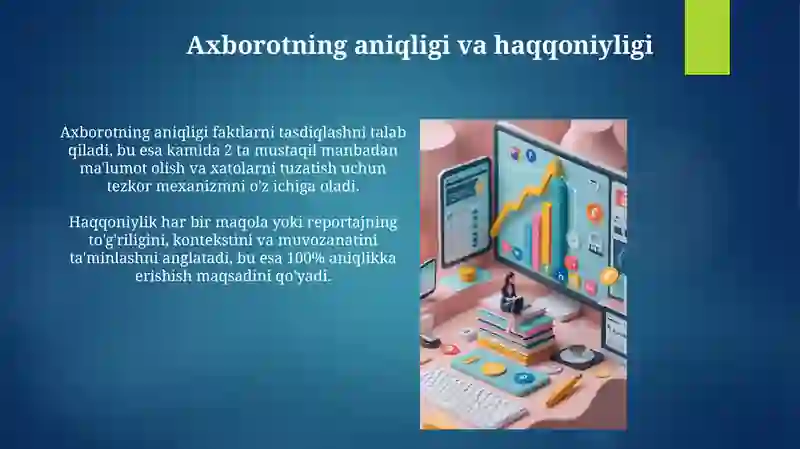 Axborotning aniqligi va haqqoniyligi

Axborotning aniqligi faktlarni tasdiqlashni talab qiladi, bu esa kamida 2 ta mustaqil manbadan ma'lumot olish va xatolarni tuzatish uchun tezkor mexanizmni o'z ichiga oladi.

Haqqoniylik har bir maqola yoki reportajning to'g'riligini, kontekstini va muvozanatini ta'minlashni anglatadi, bu esa 100% aniqlikka erishish maqsadini qo'yadi.